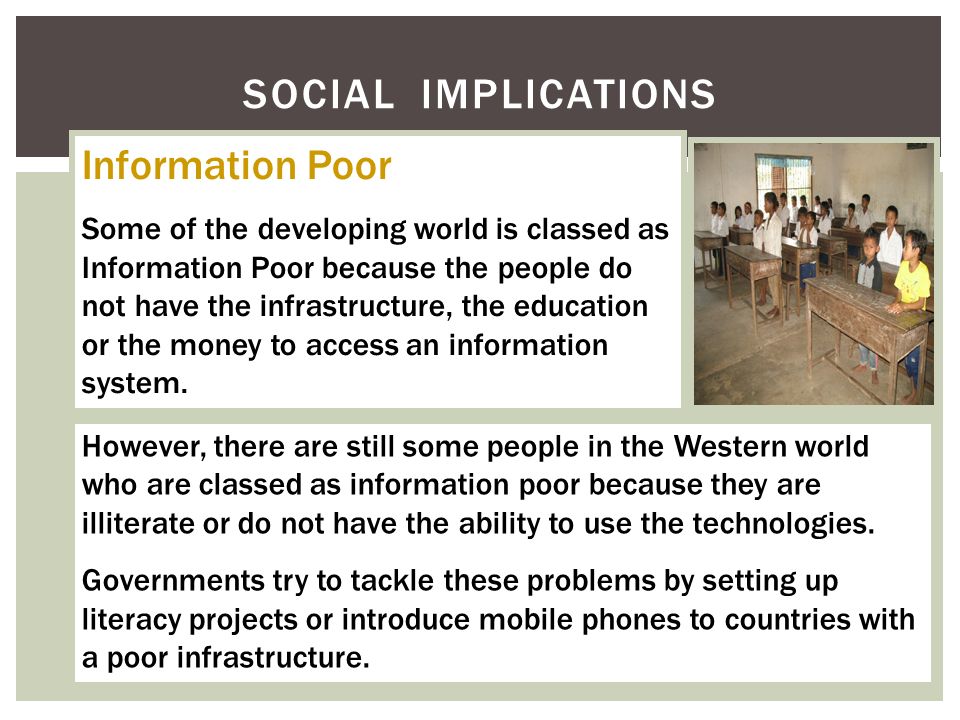 SOCIAL IMPLICATIONS

Information Poor

Some of the developing world is classed as Information Poor because the people do not have the infrastructure, the education or the money to access an information system.

However, there are still some people in the Western world who are classed as information poor because they are illiterate or do not have the ability to use the technologies.

Governments try to tackle these problems by setting up literacy projects or introduce mobile phones to countries with a poor infrastructure.